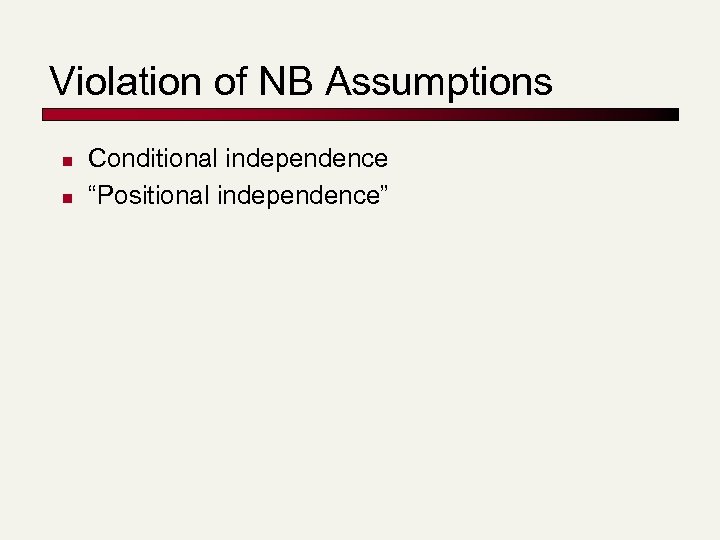 Violation of NB Assumptions

- Conditional independence
- “Positional independence”